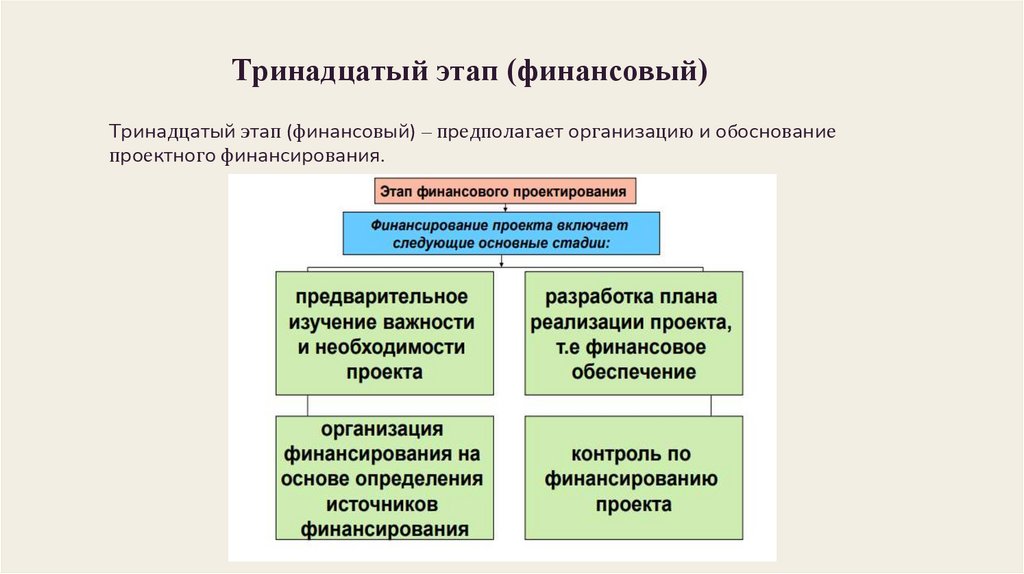 Тринадцатый этап (финансовый)

Тринадцатый этап (финансовый) – предполагает организацию и обоснование проектного финансирования.

Этап финансового проектирования

Финансирование проекта включает следующие основные стадии:

предварительное изучение важности и необходимости проекта

разработка плана реализации проекта, т.е финансовое обеспечение

организация финансирования на основе определения источников финансирования

контроль по финансированию проекта